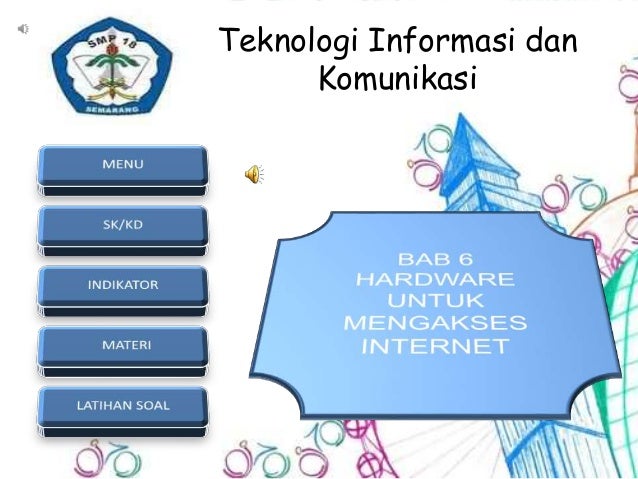 SMP 18
SEMARANG

Teknologi Informasi dan Komunikasi

MENU

SK/KD

INDIKATOR

MATERI

LATIHAN SOAL

BAB 6
HARDWARE
UNTUK
MENGAKSES
INTERNET